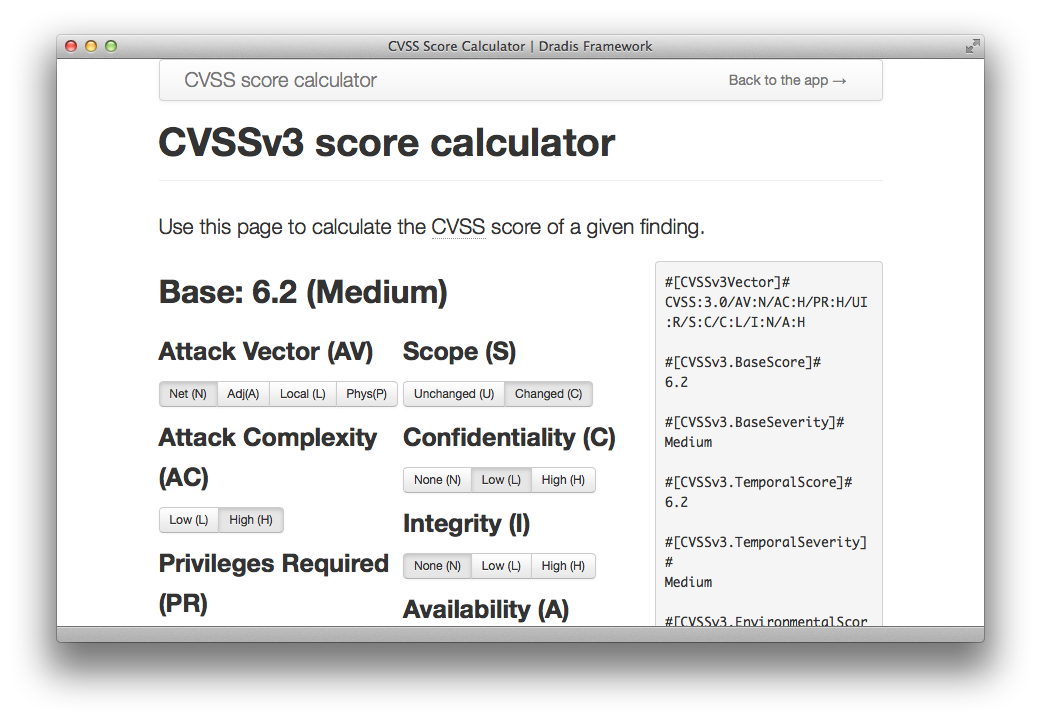 CVSS Score Calculator | Dradis Framework

CVSS score calculator

Back to the app →

CVSSv3 score calculator

Use this page to calculate the CVSS score of a given finding.

Base: 6.2 (Medium)

Attack Vector (AV)

Net (N) Adj(A) Local (L) Phys(P)

Attack Complexity (AC)

Low (L) High (H)

Privileges Required (PR)

Scope (S)

Unchanged (U) Changed (C)

Confidentiality (C)

None (N) Low (L) High (H)

Integrity (I)

None (N) Low (L) High (H)

Availability (A)

#[CVSSv3Vector]#
CVSS:3.0/AV:N/AC:H/PR:H/UI:R/S:C/C:L/I:N/A:H

#[CVSSv3.BaseScore]#
6.2

#[CVSSv3.BaseSeverity]#
Medium

#[CVSSv3.TemporalScore]#
6.2

#[CVSSv3.TemporalSeverity]#
Medium

#[CVSSv3.EnvironmentalScor